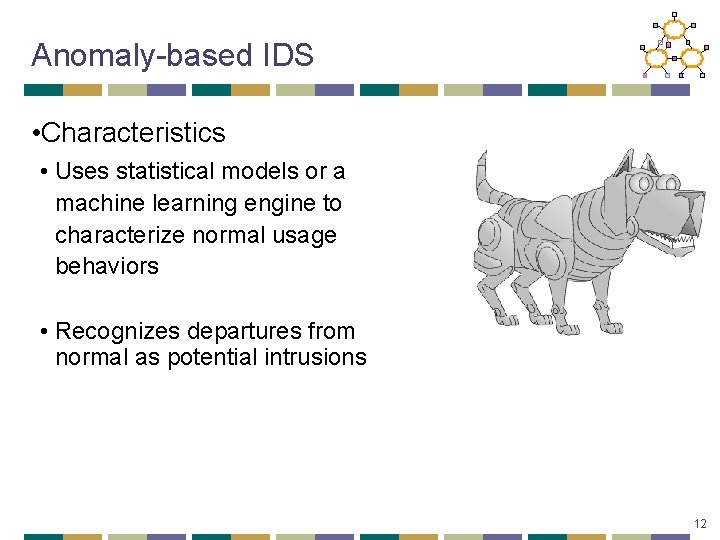 Anomaly-based IDS

•Characteristics

• Uses statistical models or a machine learning engine to characterize normal usage behaviors

• Recognizes departures from normal as potential intrusions

12